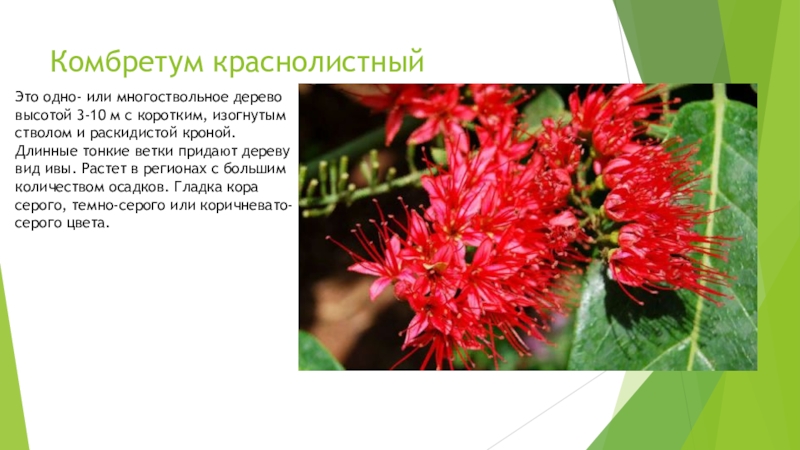 Комбретум краснолистный

Это одно- или многоствольное дерево высотой 3-10 м с коротким, изогнутым стволом и раскидистой кроной. Длинные тонкие ветки придают дереву вид ивы. Растет в регионах с большим количеством осадков. Гладка кора серого, темно-серого или коричневато-серого цвета.